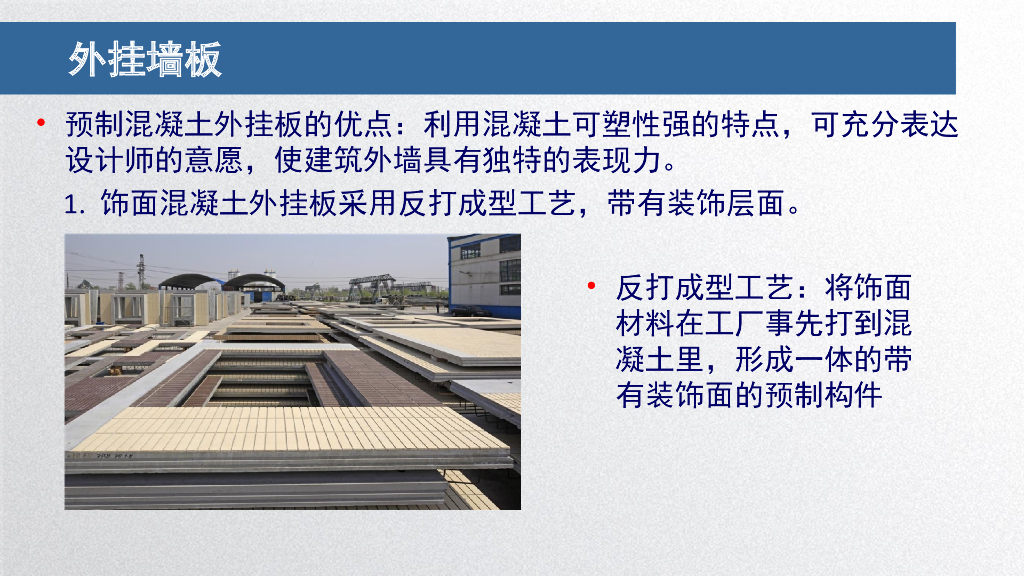 外挂墙板

• 预制混凝土外挂板的优点：利用混凝土可塑性强的特点，可充分表达设计师的意愿，使建筑外墙具有独特的表现力。

1. 饰面混凝土外挂板采用反打成型工艺，带有装饰层面。

• 反打成型工艺：将饰面材料在工厂事先打到混凝土里，形成一体的带有装饰面的预制构件